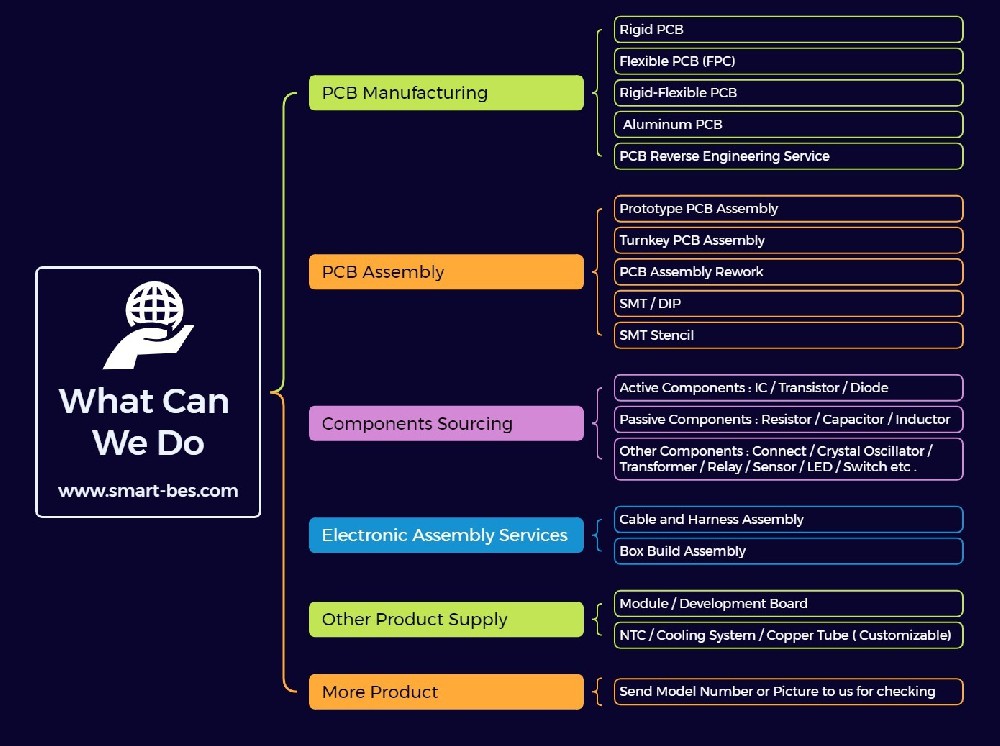 What Can We Do

www.smart-bes.com

PCB Manufacturing

Rigid PCB

Flexible PCB (FPC)

Rigid-Flexible PCB

Aluminum PCB

PCB Reverse Engineering Service

PCB Assembly

Prototype PCB Assembly

Turnkey PCB Assembly

PCB Assembly Rework

SMT / DIP

SMT Stencil

Components Sourcing

Active Components : IC / Transistor / Diode

Passive Components : Resistor / Capacitor / Inductor

Other Components : Connect / Crystal Oscillator / Transformer / Relay / Sensor / LED / Switch etc .

Electronic Assembly Services

Cable and Harness Assembly

Box Build Assembly

Other Product Supply

Module / Development Board

NTC / Cooling System / Copper Tube ( Customizable)

More Product

Send Model Number or Picture to us for checking